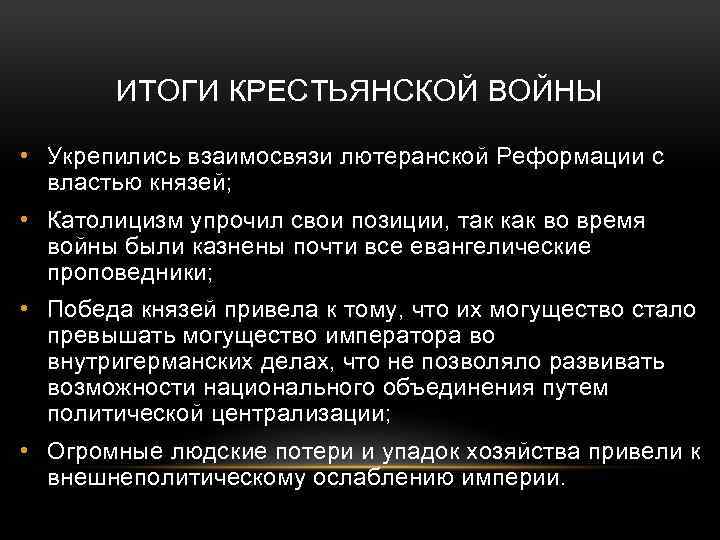 ИТОГИ КРЕСТЬЯНСКОЙ ВОЙНЫ

• Укрепились взаимосвязи лютеранской Реформации с властью князей;

• Католицизм упрочил свои позиции, так как во время войны были казнены почти все евангелические проповедники;

• Победа князей привела к тому, что их могущество стало превышать могущество императора во внутригерманских делах, что не позволяло развивать возможности национального объединения путем политической централизации;

• Огромные людские потери и упадок хозяйства привели к внешнеполитическому ослаблению империи.